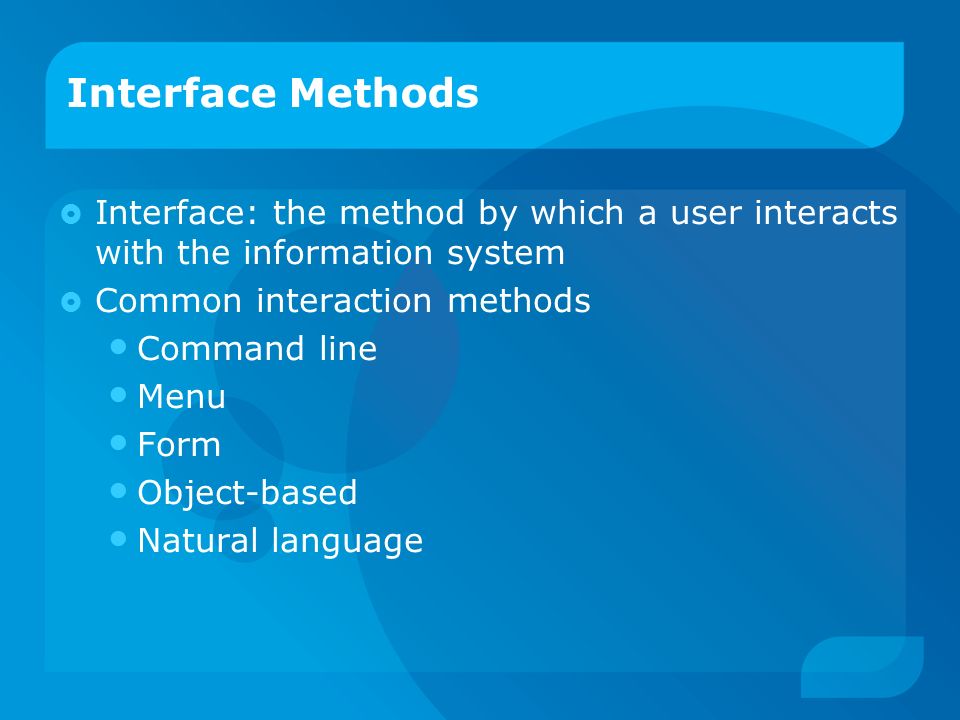 Interface Methods

Interface: the method by which a user interacts with the information system

Common interaction methods

Command line

Menu

Form

Object-based

Natural language